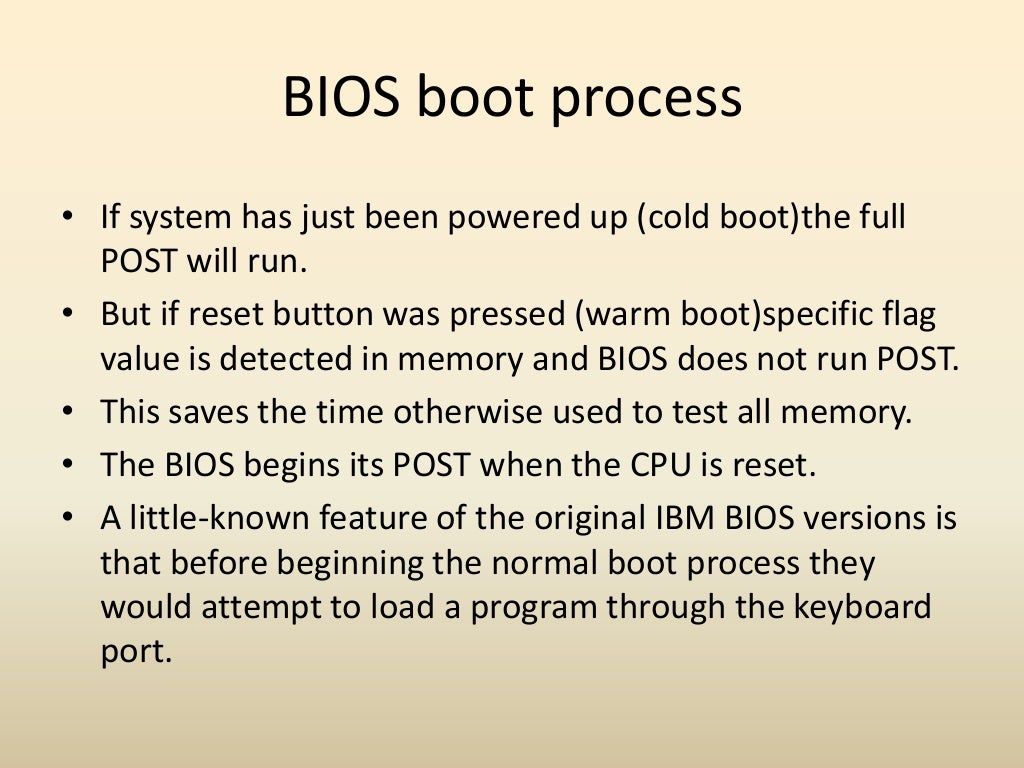 BIOS boot process

• If system has just been powered up (cold boot)the full POST will run.
• But if reset button was pressed (warm boot)specific flag value is detected in memory and BIOS does not run POST.
• This saves the time otherwise used to test all memory.
• The BIOS begins its POST when the CPU is reset.
• A little-known feature of the original IBM BIOS versions is that before beginning the normal boot process they would attempt to load a program through the keyboard port.